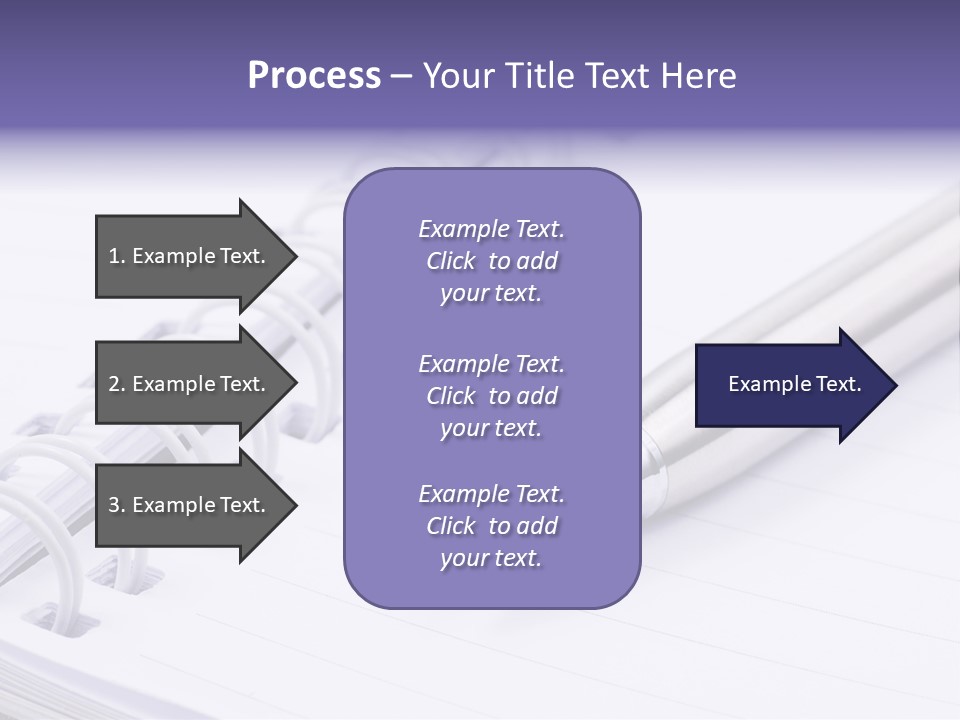 Process – Your Title Text Here

1. Example Text.

2. Example Text.

3. Example Text.

Example Text. Click to add your text.

Example Text. Click to add your text.

Example Text. Click to add your text.

Example Text.